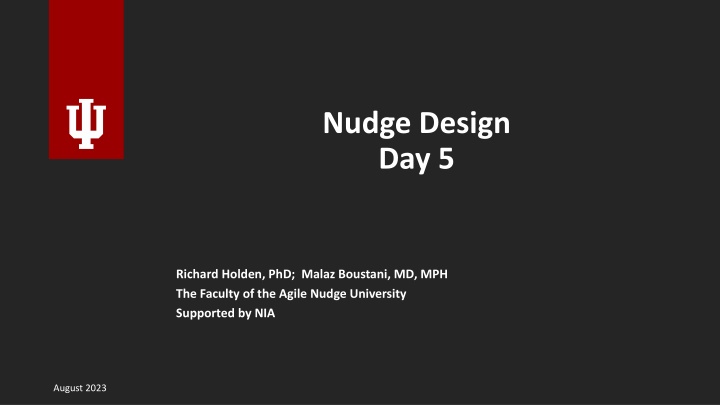 Nudge Design
Day 5

Richard Holden, PhD; Malaz Boustani, MD, MPH
The Faculty of the Agile Nudge University
Supported by NIA

August 2023